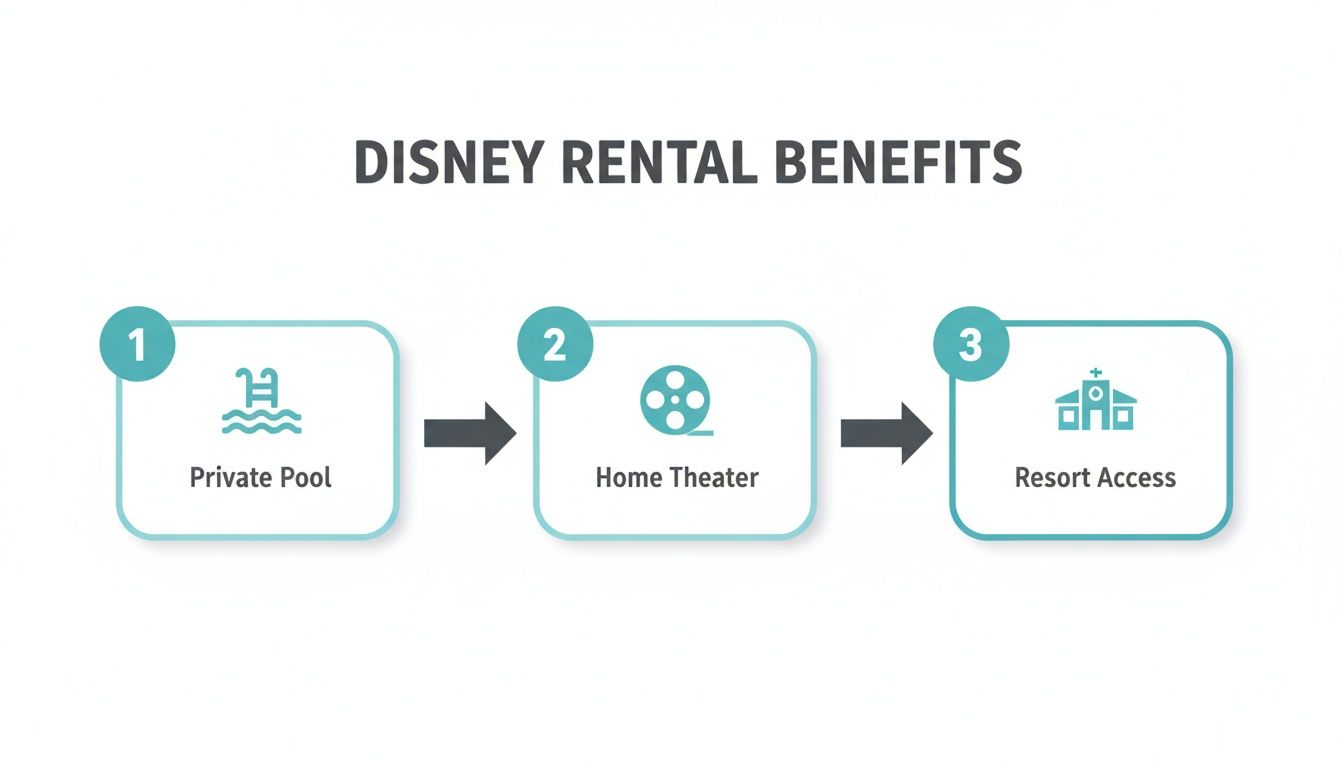 DISNEY RENTAL BENEFITS

1
Private Pool

2
Home Theater

3
Resort Access